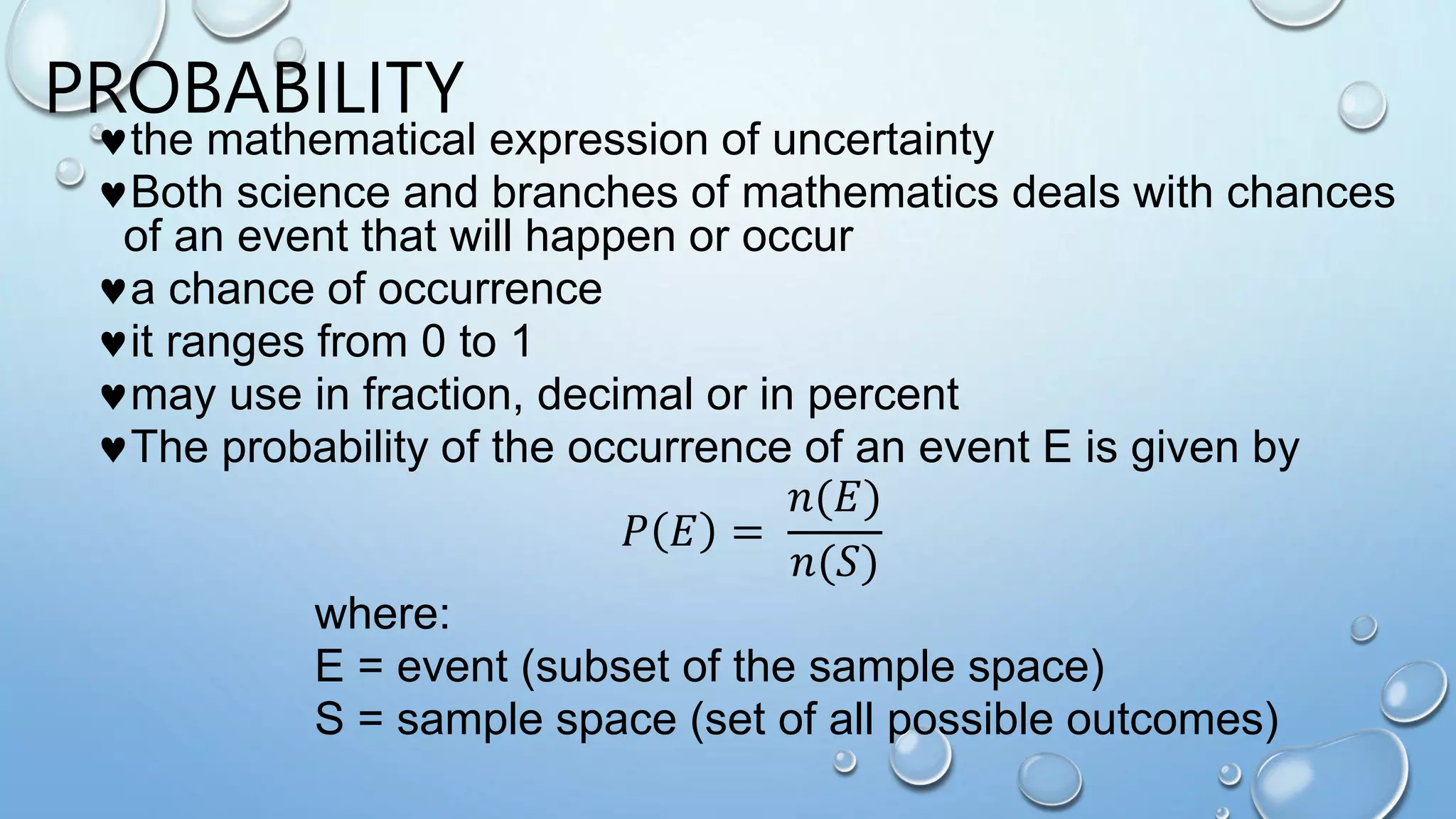 PROBABILITY

♥the mathematical expression of uncertainty
♥Both science and branches of mathematics deals with chances of an event that will happen or occur
♥a chance of occurrence
♥it ranges from 0 to 1
♥may use in fraction, decimal or in percent
♥The probability of the occurrence of an event E is given by

$P(E) = \frac{n(E)}{n(S)}$

where:
E = event (subset of the sample space)
S = sample space (set of all possible outcomes)